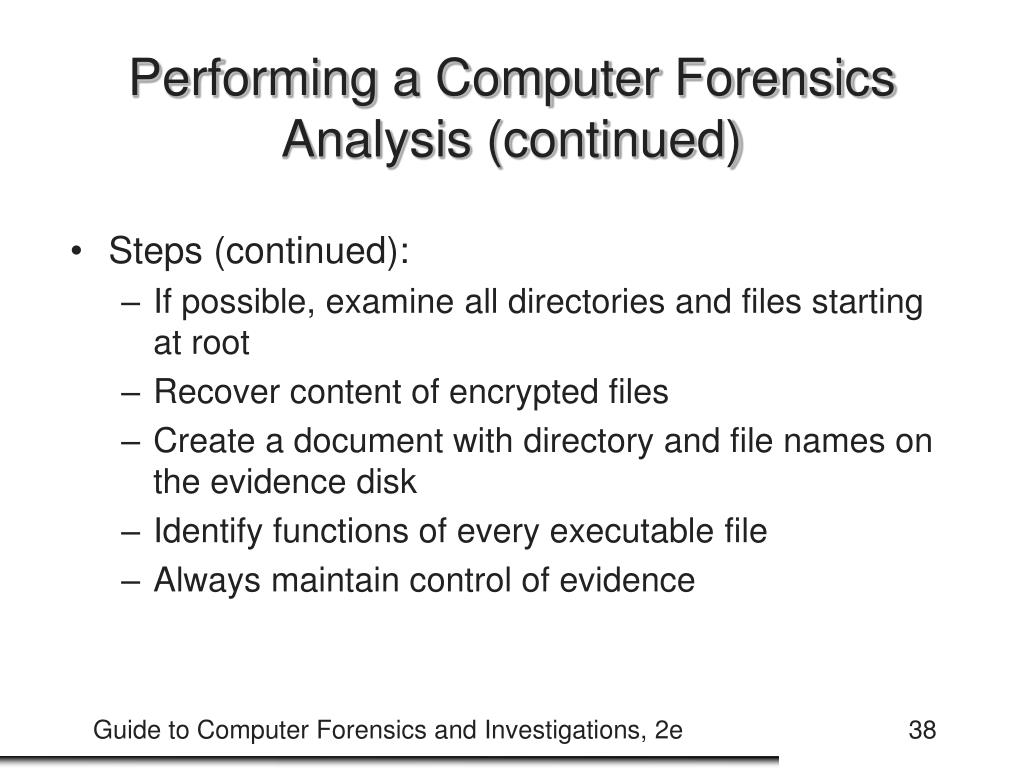 Performing a Computer Forensics Analysis (continued)

• Steps (continued):
– If possible, examine all directories and files starting at root
– Recover content of encrypted files
– Create a document with directory and file names on the evidence disk
– Identify functions of every executable file
– Always maintain control of evidence

Guide to Computer Forensics and Investigations, 2e

38